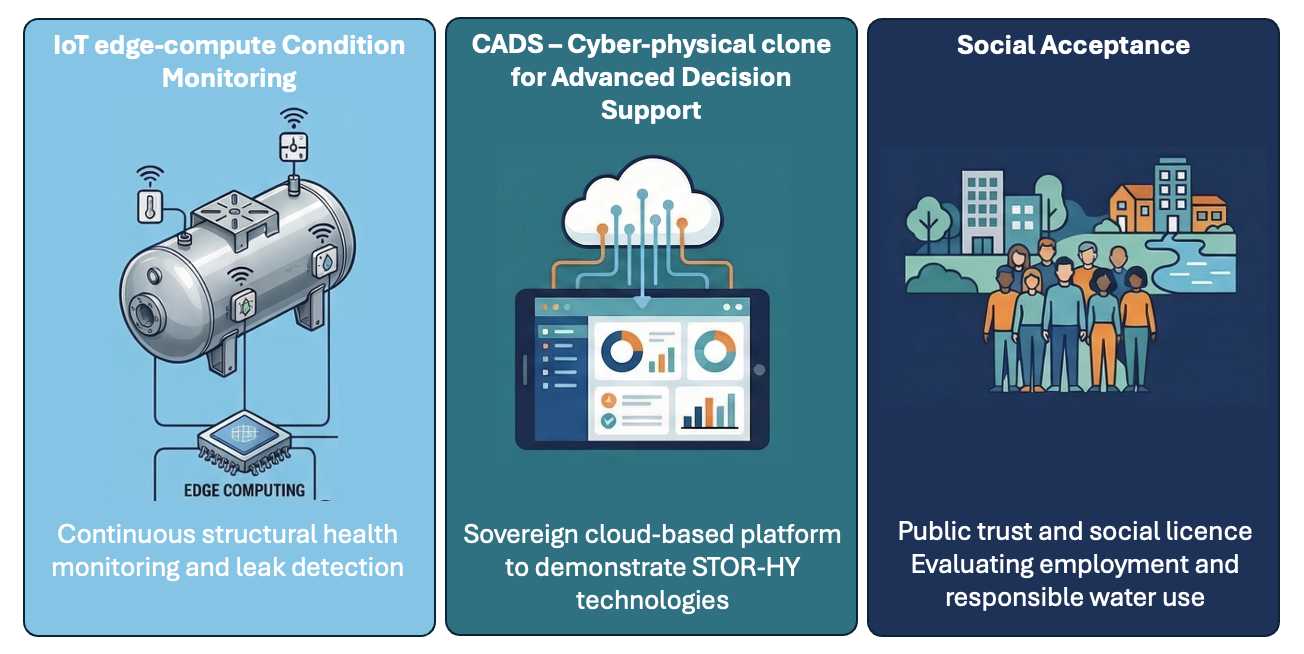 IoT edge-compute Condition Monitoring

EDGE COMPUTING

Continuous structural health monitoring and leak detection

CADS – Cyber-physical clone for Advanced Decision Support

Sovereign cloud-based platform to demonstrate STOR-HY technologies

Social Acceptance

Public trust and social licence
Evaluating employment and responsible water use